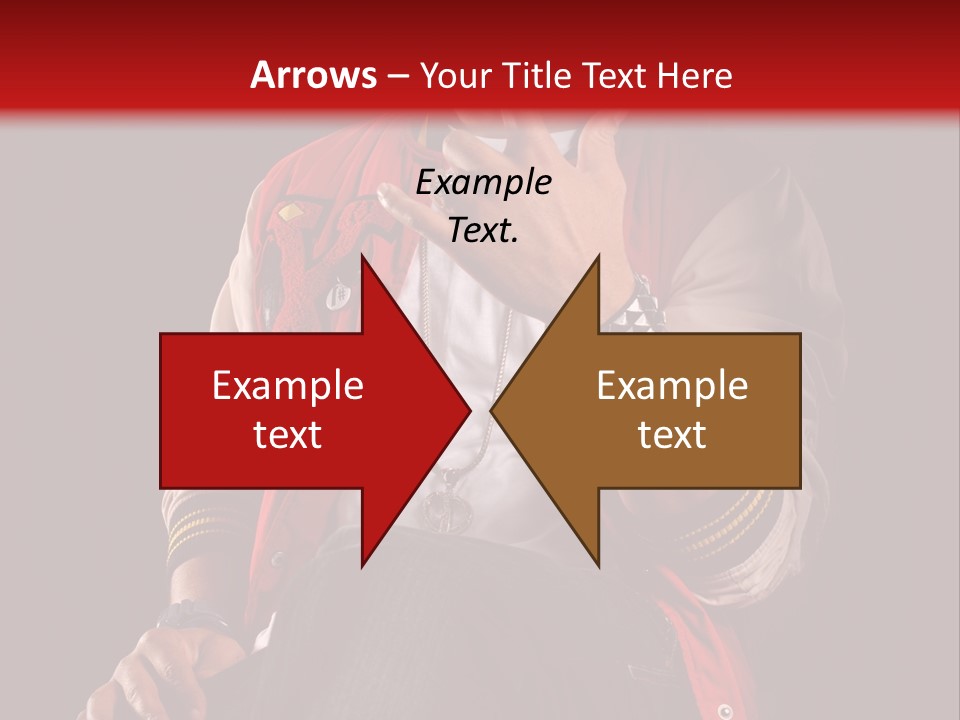 Arrows – Your Title Text Here

Example Text.

Example text

Example text